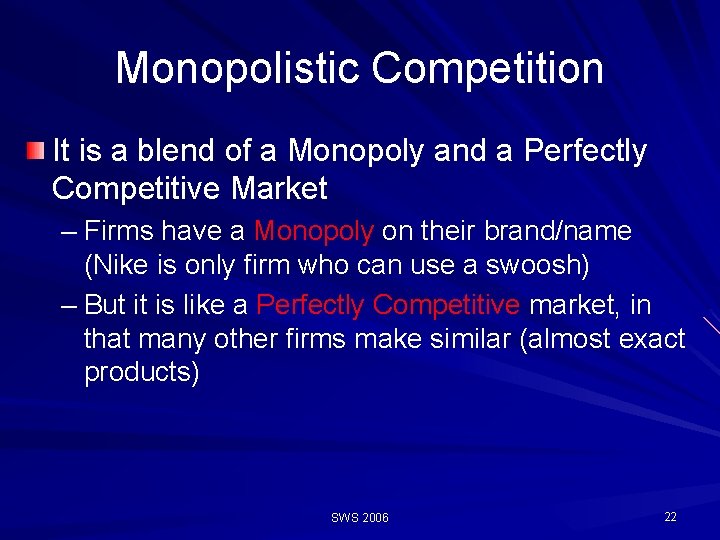 Monopolistic Competition

It is a blend of a Monopoly and a Perfectly Competitive Market

– Firms have a Monopoly on their brand/name (Nike is only firm who can use a swoosh)

– But it is like a Perfectly Competitive market, in that many other firms make similar (almost exact products)

SWS 2006

22